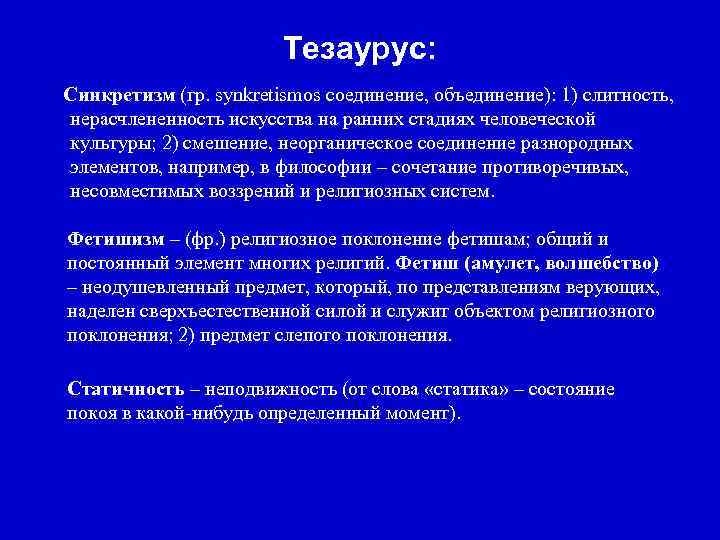 Тезаурус:

Синкретизм (гр. synkretismos соединение, объединение): 1) слитность, нерасчлененность искусства на ранних стадиях человеческой культуры; 2) смешение, неорганическое соединение разнородных элементов, например, в философии – сочетание противоречивых, несовместимых воззрений и религиозных систем.

Фетишизм – (фр.) религиозное поклонение фетишам; общий и постоянный элемент многих религий. Фетиш (амулет, волшебство) – неодушевленный предмет, который, по представлениям верующих, наделен сверхъестественной силой и служит объектом религиозного поклонения; 2) предмет слепого поклонения.

Статичность – неподвижность (от слова «статика» – состояние покоя в какой-нибудь определенный момент).